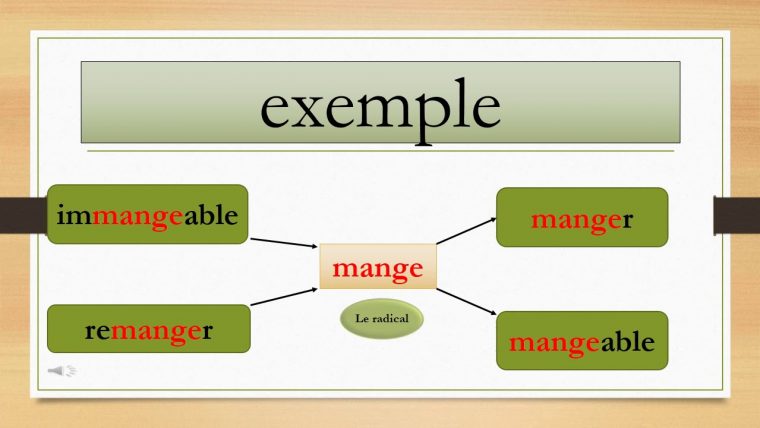 exemple

immangeable

remanger

mange

Le radical

manger

mangeable